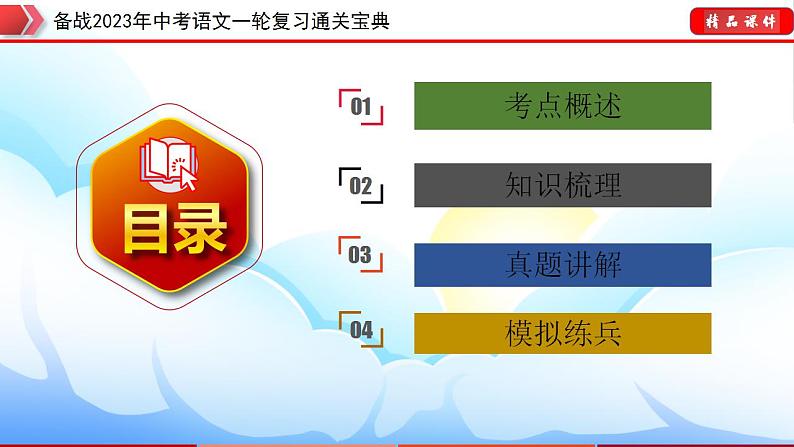 备战2023年中考语文一轮复习通关宝典

精品课件

目录

01 考点概述

02 知识梳理

03 真题讲解

04 模拟练兵